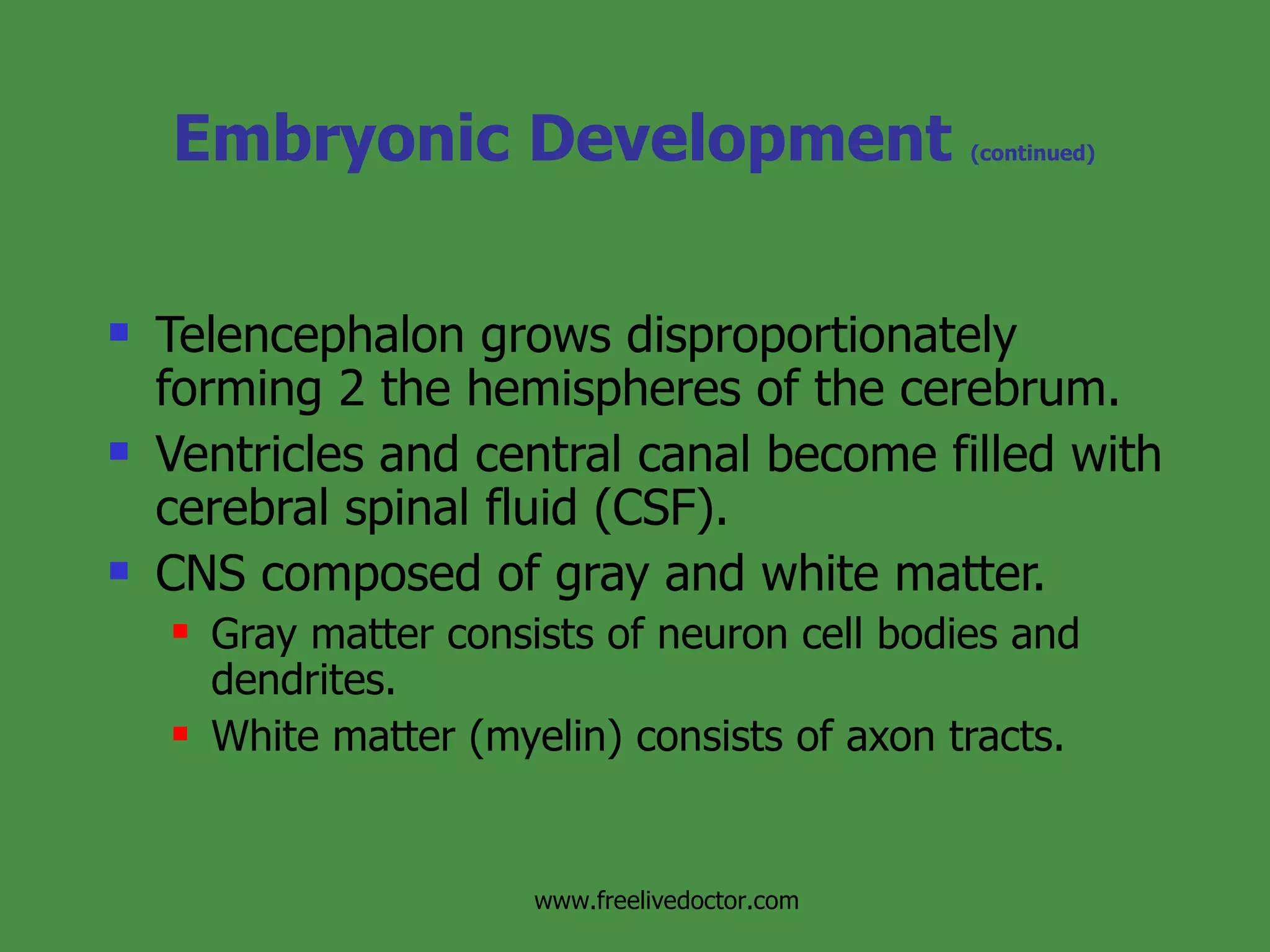 Embryonic Development (continued)

- Telencephalon grows disproportionately forming 2 the hemispheres of the cerebrum.
- Ventricles and central canal become filled with cerebral spinal fluid (CSF).
- CNS composed of gray and white matter.
  - Gray matter consists of neuron cell bodies and dendrites.
  - White matter (myelin) consists of axon tracts.

www.freelivedoctor.com